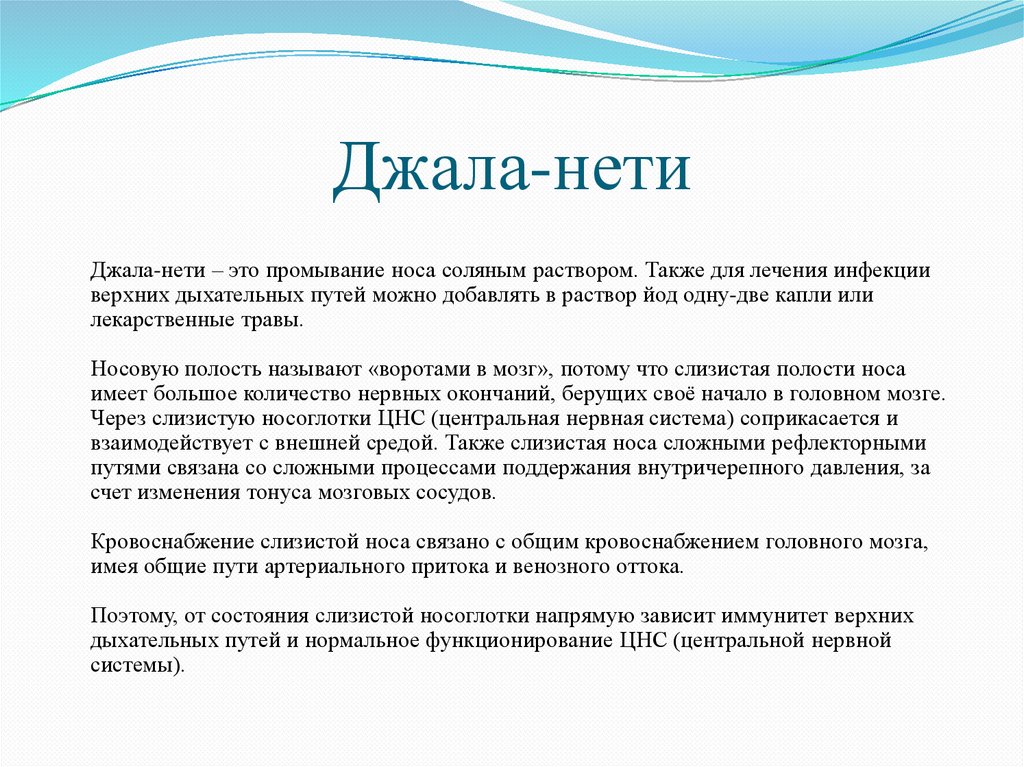 Джала-нети

Джала-нети – это промывание носа соляным раствором. Также для лечения инфекции верхних дыхательных путей можно добавлять в раствор йод одну-две капли или лекарственные травы.

Носовую полость называют «воротами в мозг», потому что слизистая полости носа имеет большое количество нервных окончаний, берущих своё начало в головном мозге. Через слизистую носоглотки ЦНС (центральная нервная система) соприкасается и взаимодействует с внешней средой. Также слизистая носа сложными рефлекторными путями связана со сложными процессами поддержания внутричерепного давления, за счет изменения тонуса мозговых сосудов.

Кровоснабжение слизистой носа связано с общим кровоснабжением головного мозга, имея общие пути артериального притока и венозного оттока.

Поэтому, от состояния слизистой носоглотки напрямую зависит иммунитет верхних дыхательных путей и нормальное функционирование ЦНС (центральной нервной системы).